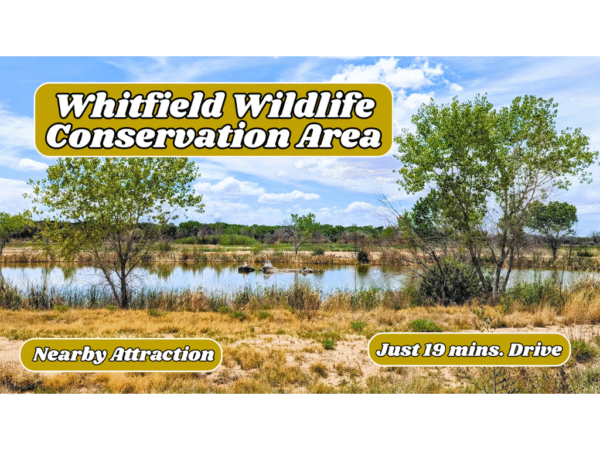 Whitfield Wildlife Conservation Area

Nearby Attraction

Just 19 mins. Drive